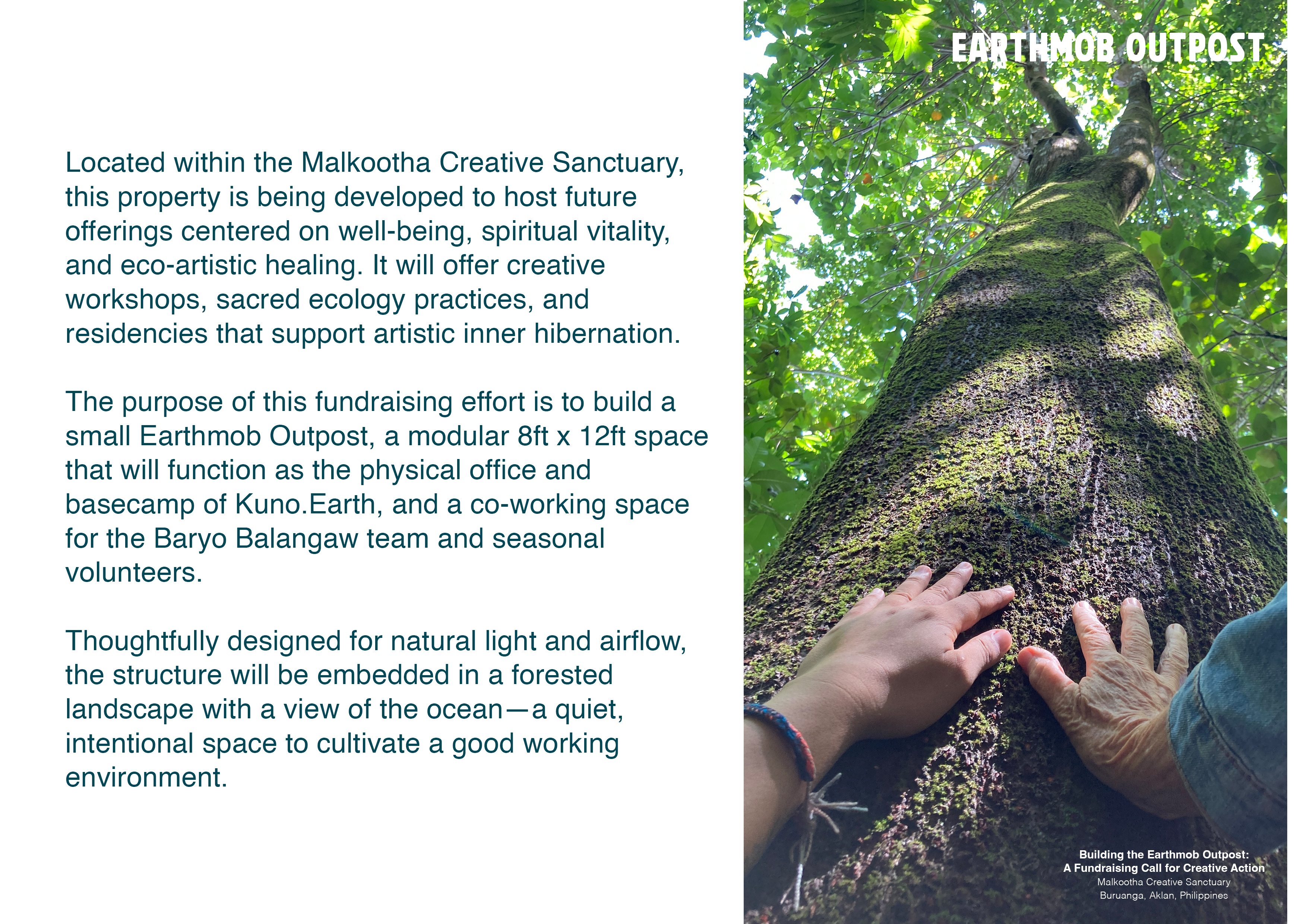 Located within the Malkootha Creative Sanctuary, this property is being developed to host future offerings centered on well-being, spiritual vitality, and eco-artistic healing. It will offer creative workshops, sacred ecology practices, and residencies that support artistic inner hibernation.

The purpose of this fundraising effort is to build a small Earthmob Outpost, a modular 8ft x 12ft space that will function as the physical office and basecamp of Kuno.Earth, and a co-working space for the Baryo Balangaw team and seasonal volunteers.

Thoughtfully designed for natural light and airflow, the structure will be embedded in a forested landscape with a view of the ocean—a quiet, intentional space to cultivate a good working environment.

EARTHMOB OUTPOST

Building the Earthmob Outpost:
A Fundraising Call for Creative Action
Malkootha Creative Sanctuary
Buruanga, Aklan, Philippines